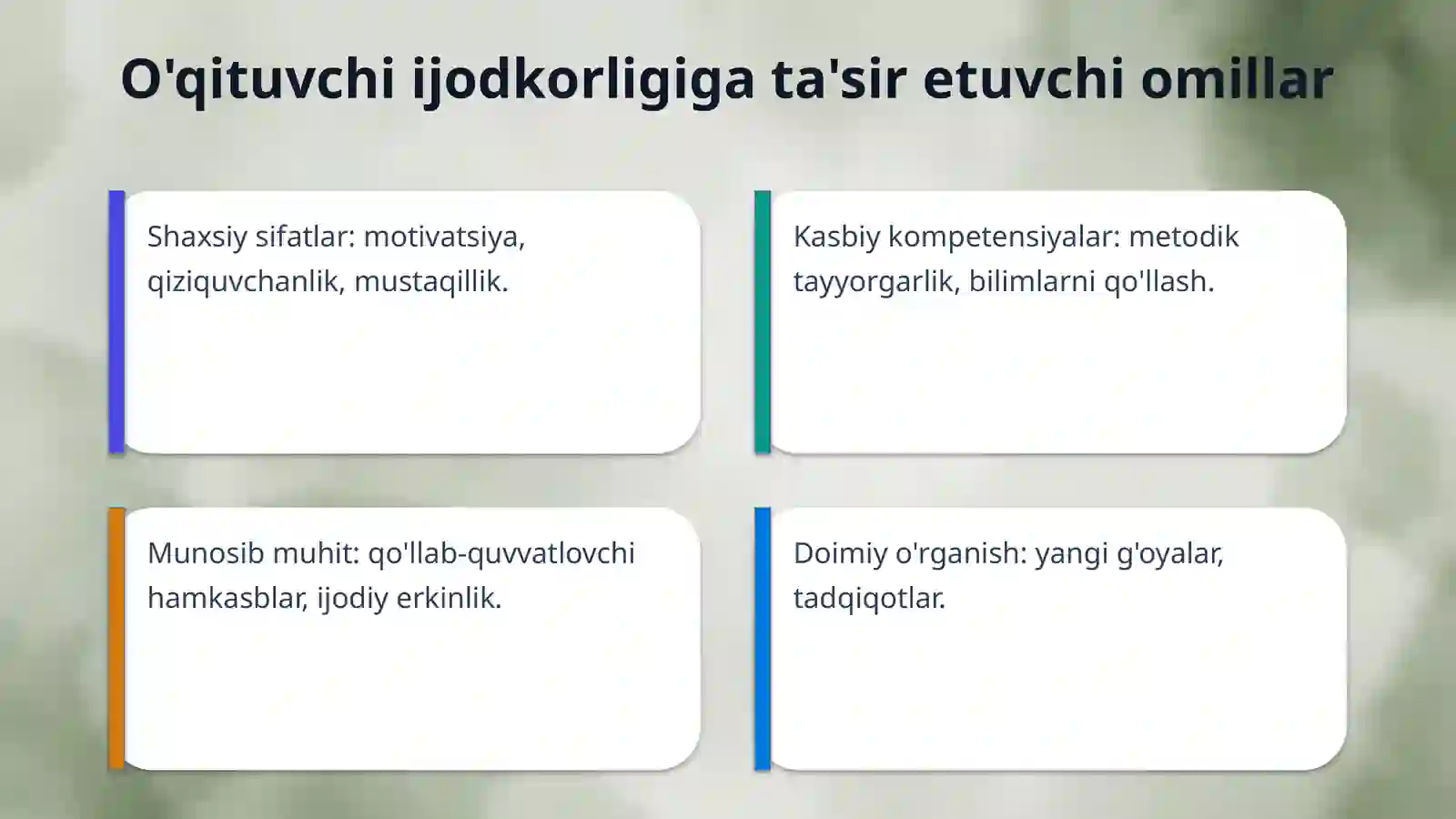 O'qituvchi ijodkorligiga ta'sir etuvchi omillar

Shaxsiy sifatlar: motivatsiya, qiziquvchanlik, mustaqillik.

Kasbiy kompetensiyalar: metodik tayyorgarlik, bilimlarni qo'llash.

Munosib muhit: qo'llab-quvvatlovchi hamkasblar, ijodiy erkinlik.

Doimiy o'rganish: yangi g'oyalar, tadqiqotlar.